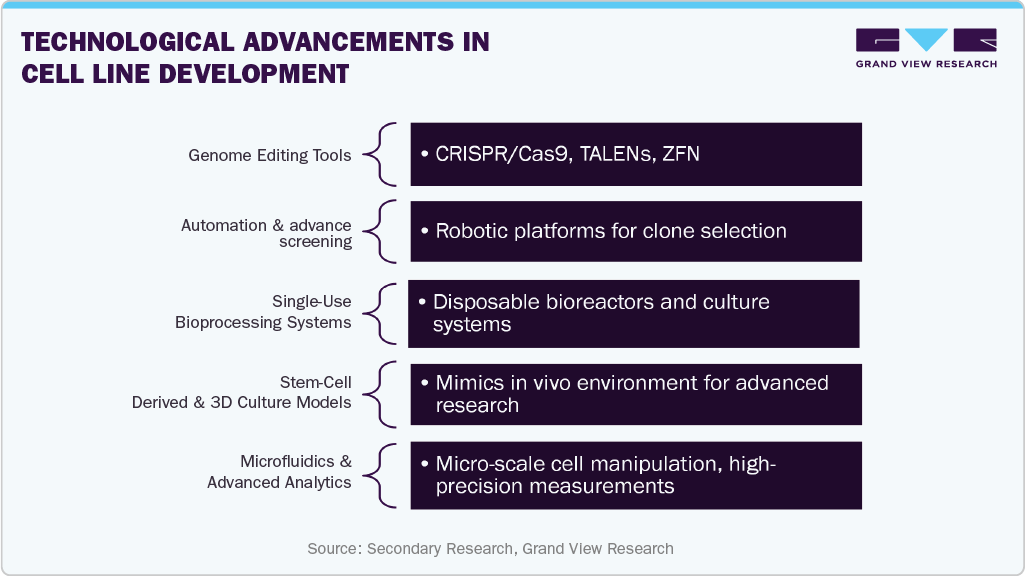 TECHNOLOGICAL ADVANCEMENTS IN CELL LINE DEVELOPMENT

GRAND VIEW RESEARCH

Genome Editing Tools

• CRISPR/Cas9, TALENs, ZFN

Automation & advance screening

• Robotic platforms for clone selection

Single-Use Bioprocessing Systems

• Disposable bioreactors and culture systems

Stem-Cell Derived & 3D Culture Models

• Mimics in vivo environment for advanced research

Microfluidics & Advanced Analytics

• Micro-scale cell manipulation, high-precision measurements

Source: Secondary Research, Grand View Research